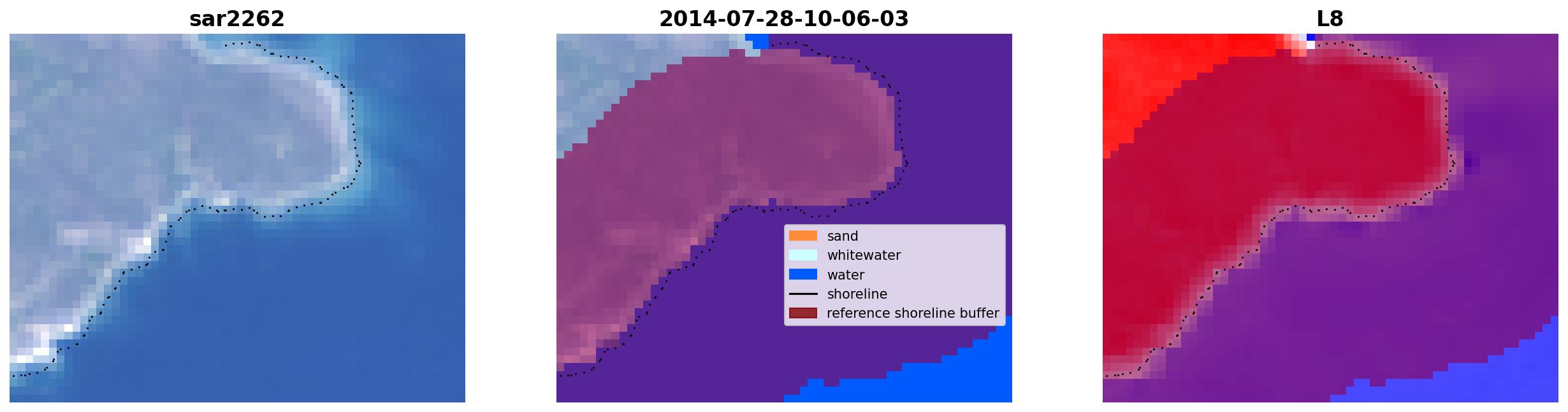 sar2262

2014-07-28-10-06-03

sand
whitewater
water
shoreline
reference shoreline buffer

L8